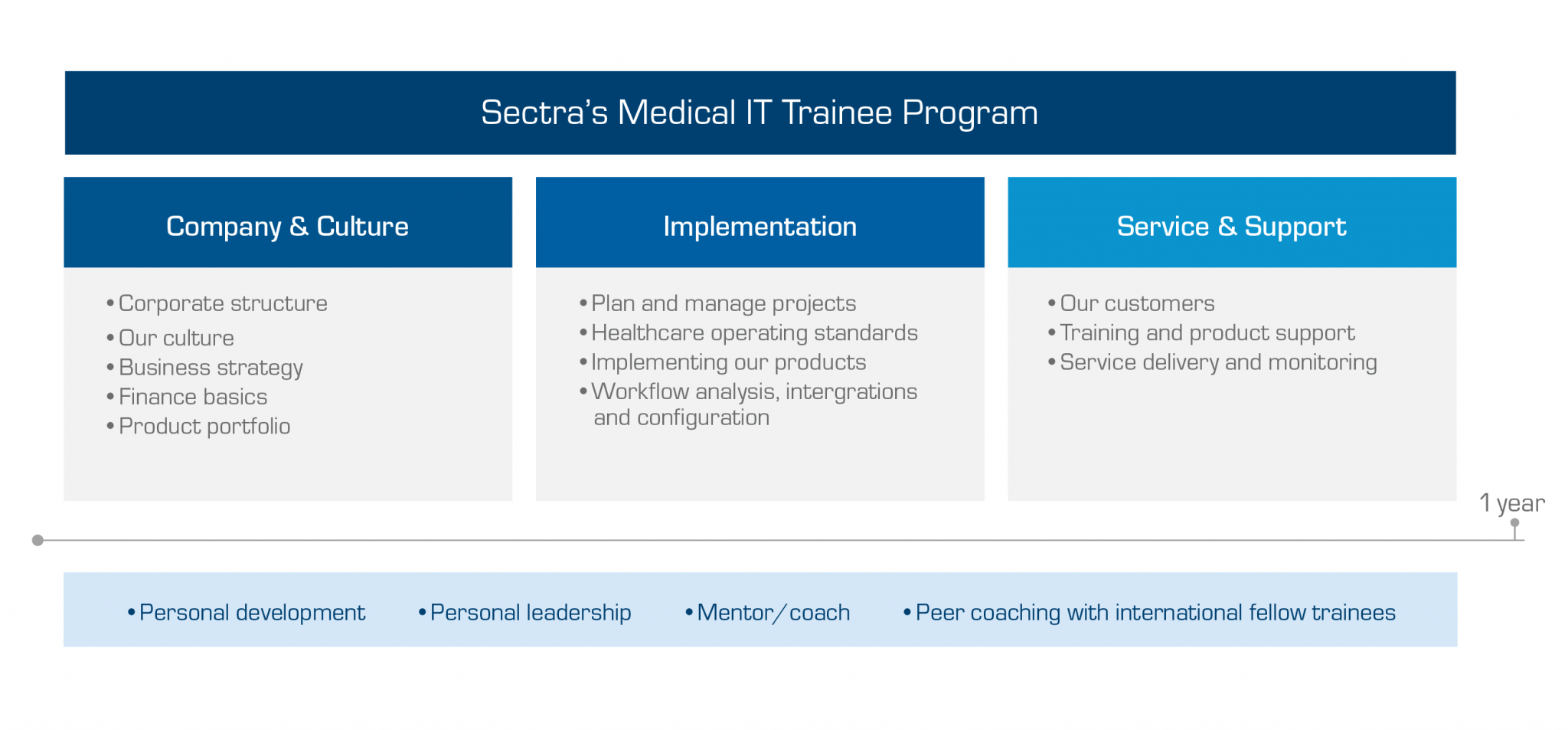 Sectra's Medical IT Trainee Program

Company & Culture

• Corporate structure
• Our culture
• Business strategy
• Finance basics
• Product portfolio

Implementation

• Plan and manage projects
• Healthcare operating standards
• Implementing our products
• Workflow analysis, intergrations and configuration

Service & Support

• Our customers
• Training and product support
• Service delivery and monitoring

1 year

• Personal development • Personal leadership • Mentor/coach • Peer coaching with international fellow trainees